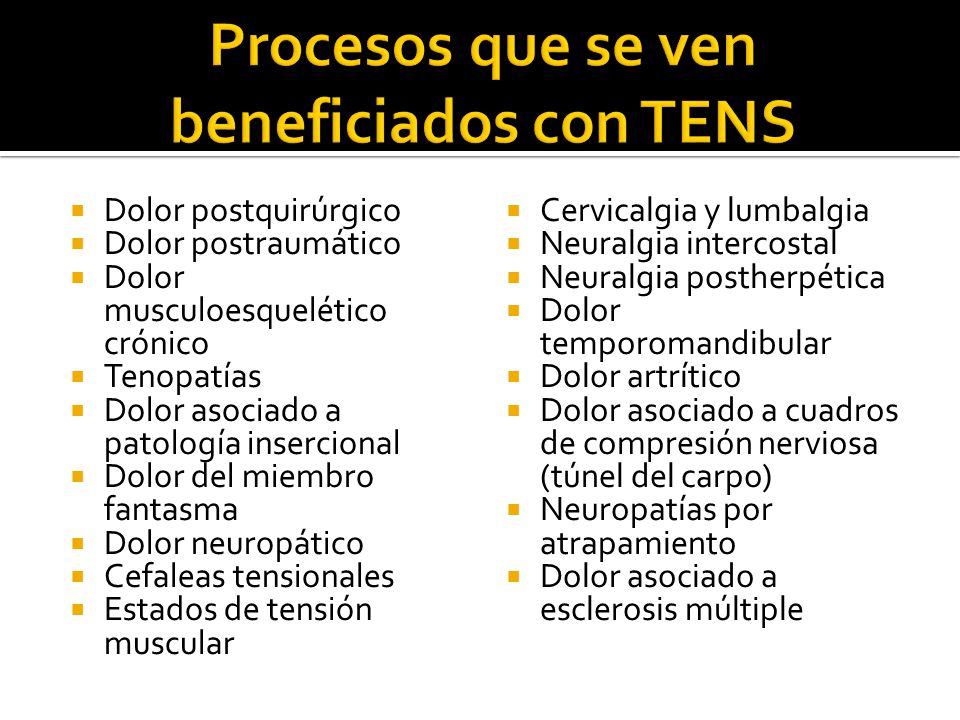 Procesos que se ven beneficiados con TENS

- Dolor postquirúrgico
- Dolor postraumático
- Dolor musculoesquelético crónico
- Tenopatías
- Dolor asociado a patología insercional
- Dolor del miembro fantasma
- Dolor neuropático
- Cefaleas tensionales
- Estados de tensión muscular

- Cervicalgia y lumbalgia
- Neuralgia intercostal
- Neuralgia postherpética
- Dolor temporomandibular
- Dolor artrítico
- Dolor asociado a cuadros de compresión nerviosa (túnel del carpo)
- Neuropatías por atrapamiento
- Dolor asociado a esclerosis múltiple